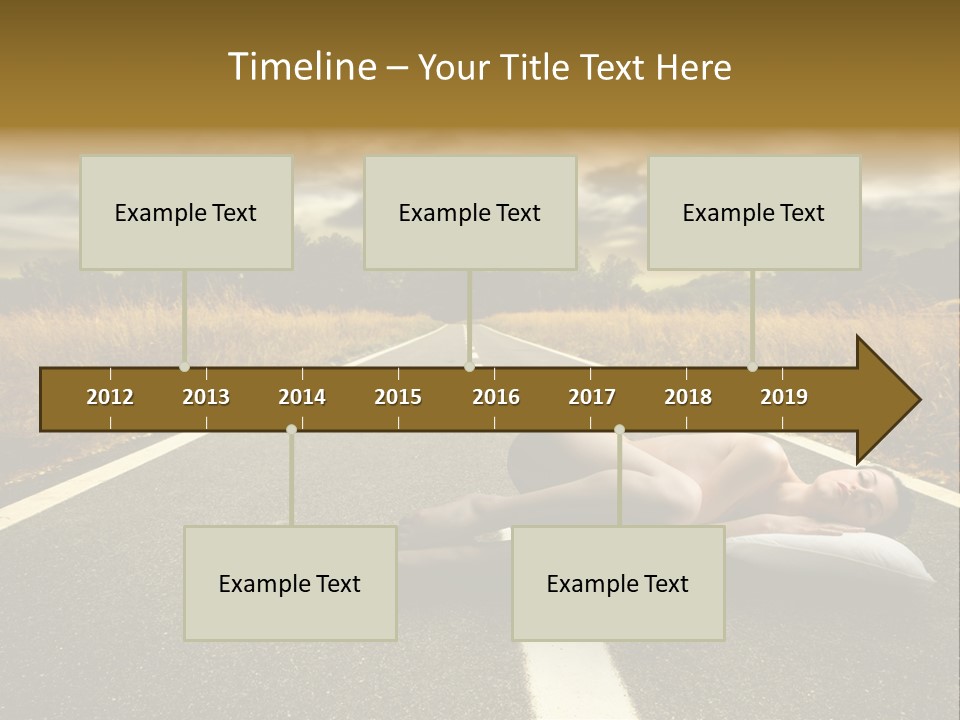 Timeline – Your Title Text Here

Example Text

Example Text

Example Text

2012 2013 2014 2015 2016 2017 2018 2019

Example Text

Example Text